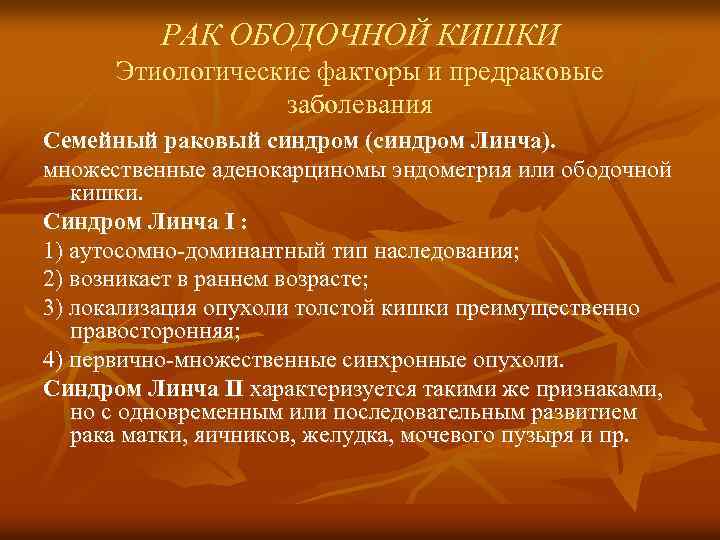 РАК ОБОДОЧНОЙ КИШКИ
Этиологические факторы и предраковые заболевания

Семейный раковый синдром (синдром Линча).

множественные аденокарциномы эндометрия или ободочной кишки.

Синдром Линча I :

1) аутосомно-доминантный тип наследования;

2) возникает в раннем возрасте;

3) локализация опухоли толстой кишки преимущественно правосторонняя;

4) первично-множественные синхронные опухоли.

Синдром Линча II характеризуется такими же признаками, но с одновременным или последовательным развитием рака матки, яичников, желудка, мочевого пузыря и пр.